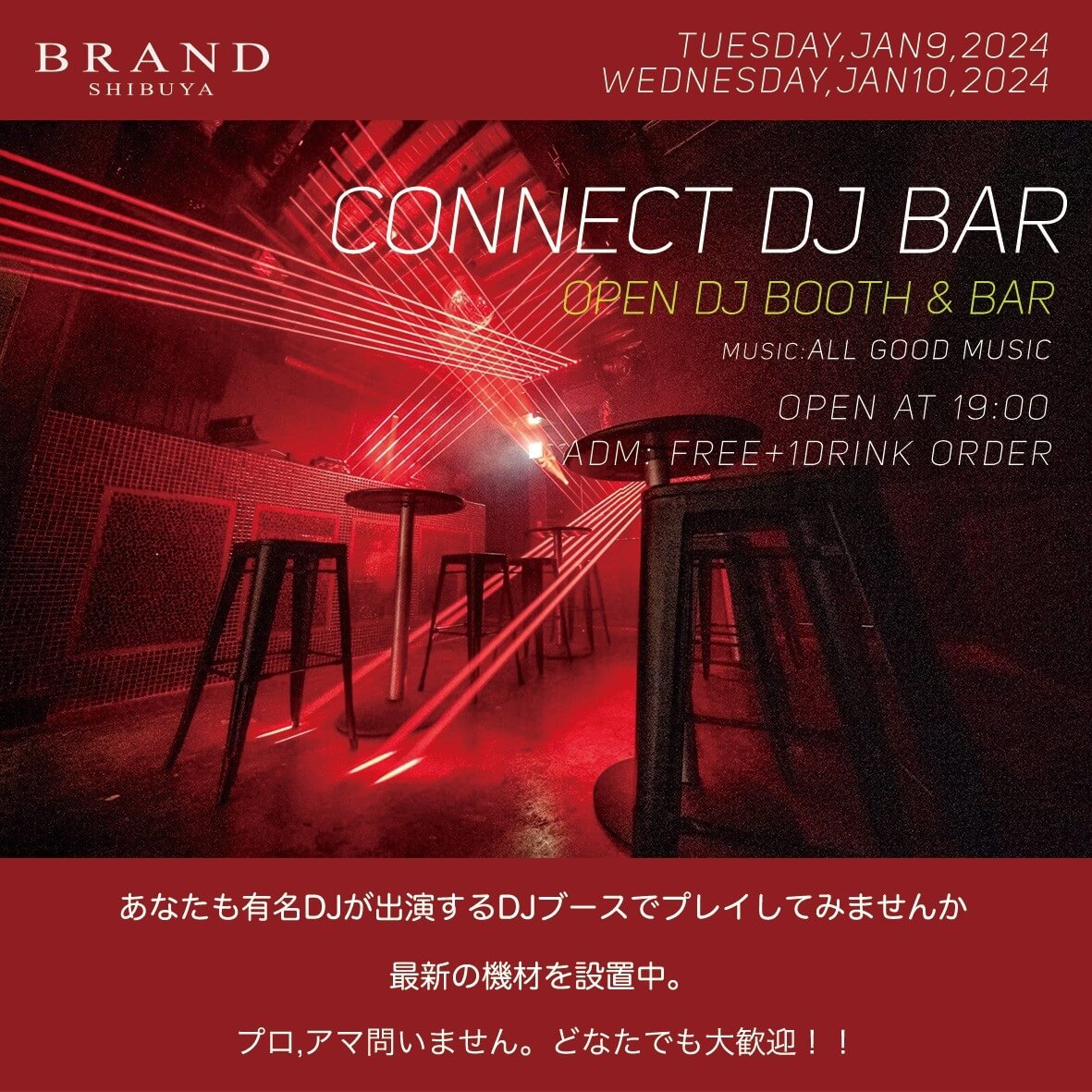 BRAND
SHIBUYA

TUESDAY,JAN9,2024
WEDNESDAY,JAN10,2024

CONNECT DJ BAR

OPEN DJ BOOTH & BAR

MUSIC:ALL GOOD MUSIC

OPEN AT 19:00
ADM: FREE+1DRINK ORDER

あなたも有名DJが出演するDJブースでプレイしてみませんか

最新の機材を設置中。

プロ,アマ問いません。どなたでも大歓迎！！